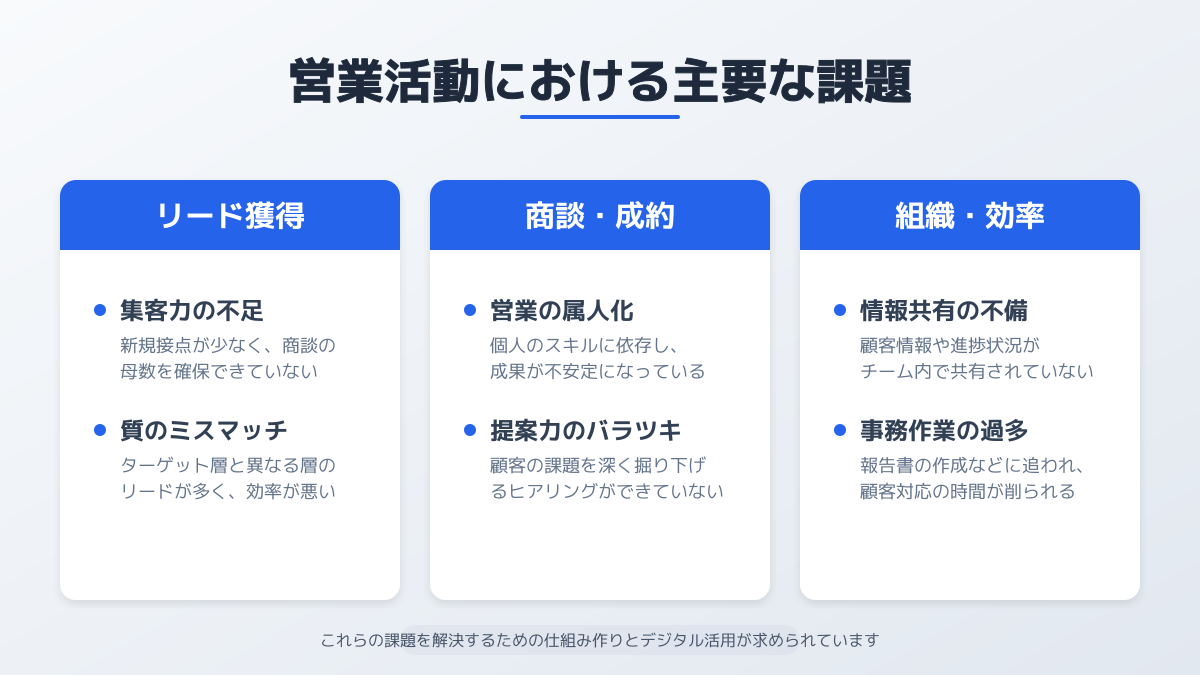 営業活動における主要な課題

リード獲得

集客力の不足
新規接点が少なく、商談の母数を確保できていない

質のミスマッチ
ターゲット層と異なる層のリードが多く、効率が悪い

商談・成約

営業の属人化
個人のスキルに依存し、成果が不安定になっている

提案力のバラツキ
顧客の課題を深く掘り下げるヒアリングができていない

組織・効率

情報共有の不備
顧客情報や進捗状況がチーム内で共有されていない

事務作業の過多
報告書の作成などに追われ、顧客対応の時間が削られる

これらの課題を解決するための仕組み作りとデジタル活用が求められています